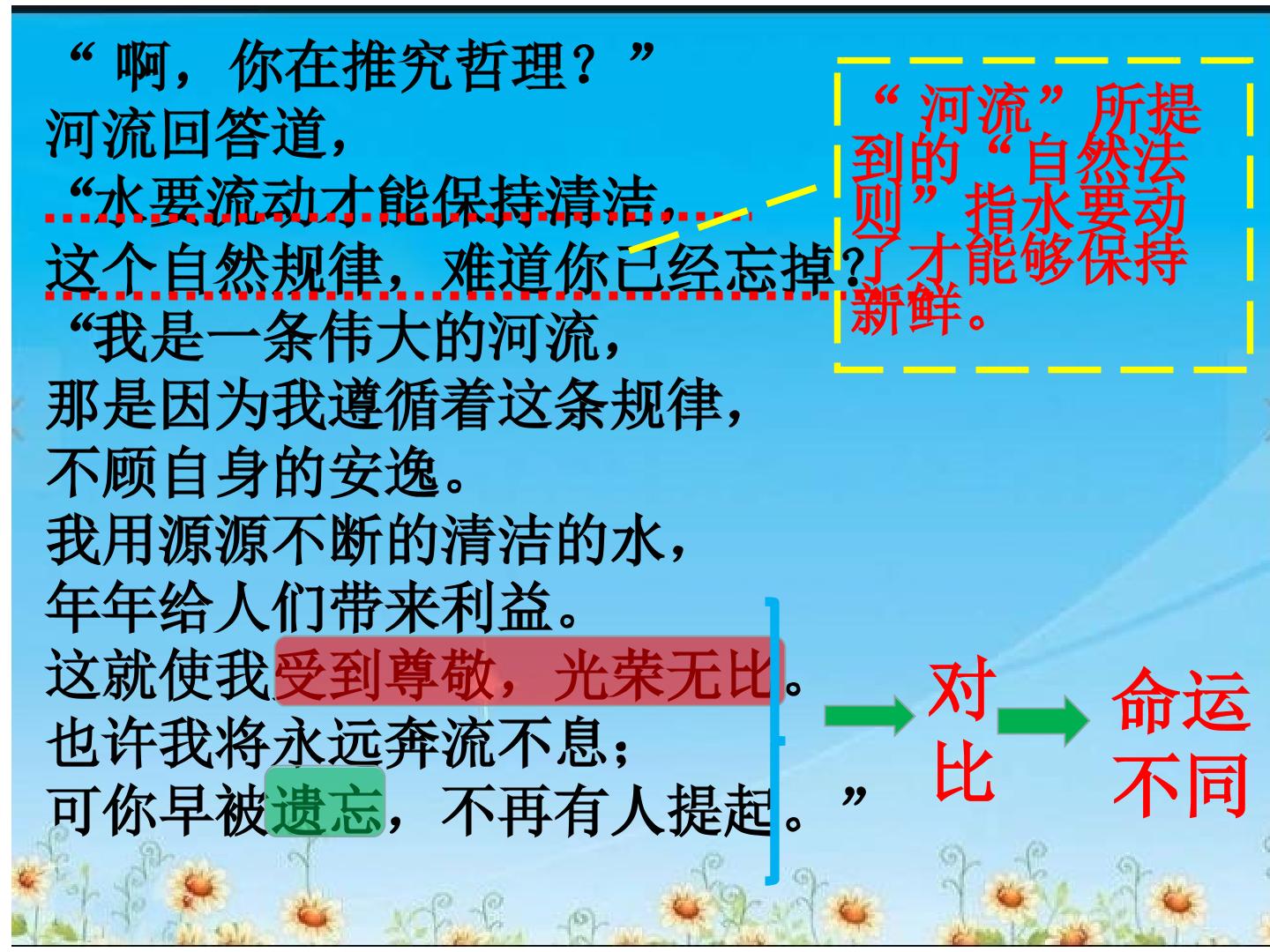 “啊，你在推究哲理？”
河流回答道，
“水要流动才能保持清洁，
这个自然规律，难道你已经忘掉？
“我是一条伟大的河流，
那是因为我遵循着这条规律，
不顾自身的安逸。
我用源源不断的清洁的水，
年年给人们带来利益。
这就使我受到尊敬，光荣无比。
也许我将永远奔流不息；
可你早被遗忘，不再有人提起。”

“河流”所提到的“自然法则”指水要动了才能够保持新鲜。

对比

命运不同